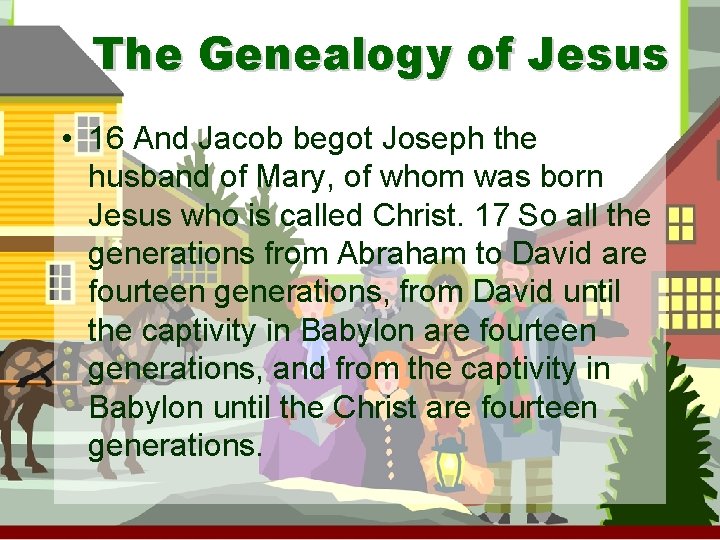 The Genealogy of Jesus

• 16 And Jacob begot Joseph the husband of Mary, of whom was born Jesus who is called Christ. 17 So all the generations from Abraham to David are fourteen generations, from David until the captivity in Babylon are fourteen generations, and from the captivity in Babylon until the Christ are fourteen generations.